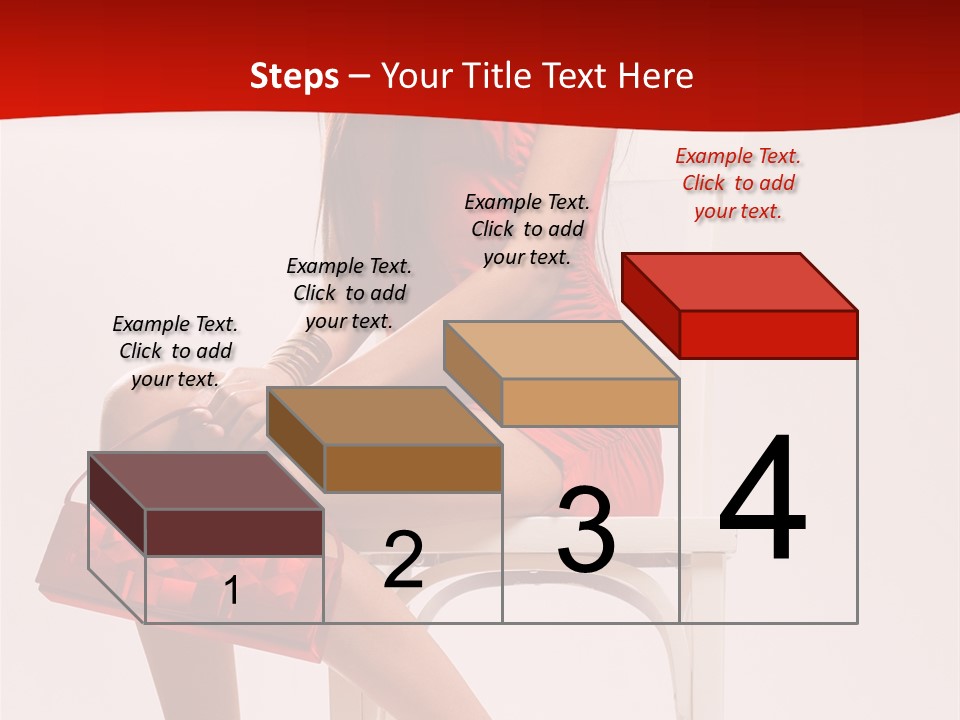 Steps – Your Title Text Here

Example Text. Click to add your text.

Example Text. Click to add your text.

Example Text. Click to add your text.

Example Text. Click to add your text.

1

2

3

4